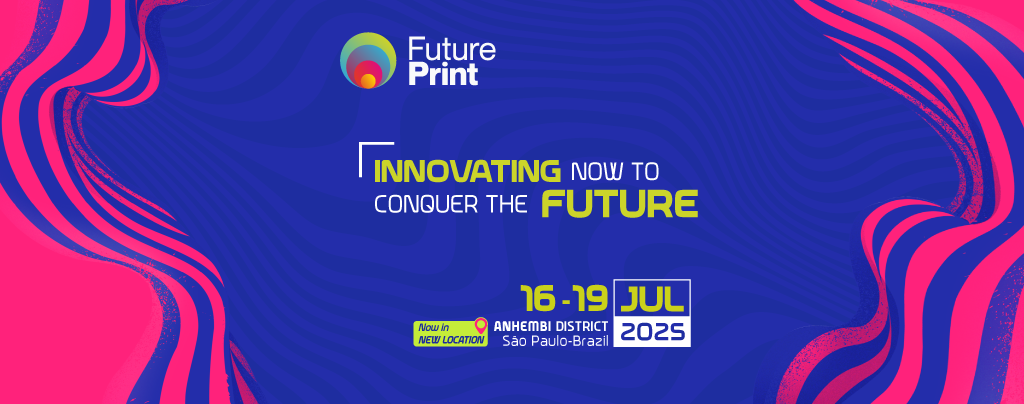 Future Print

INNOVATING NOW TO CONQUER THE FUTURE

16 - 19 JUL 2025

Now in NEW LOCATION

ANHEMBI DISTRICT
São Paulo-Brazil